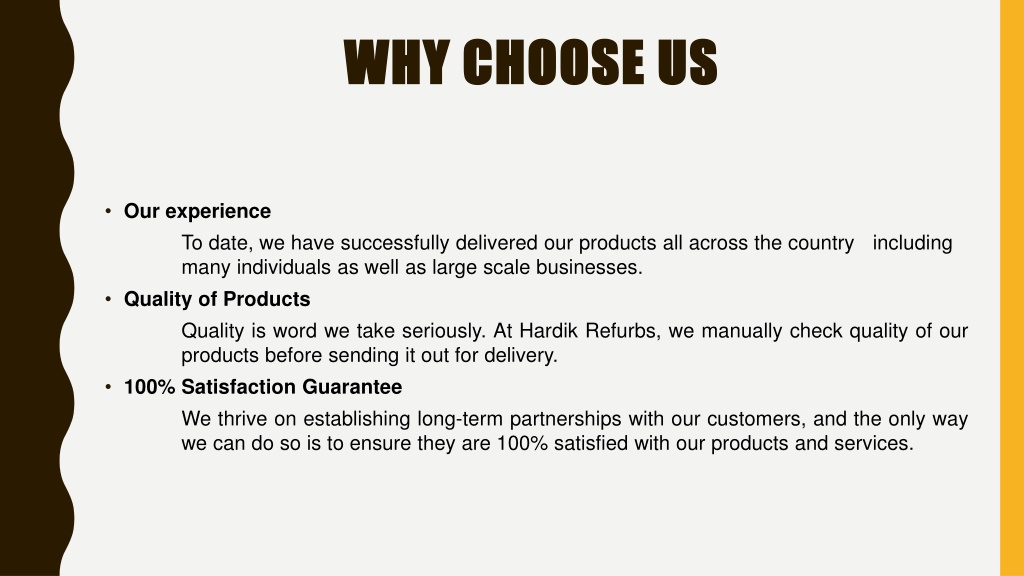 WHY CHOOSE US

• Our experience

To date, we have successfully delivered our products all across the country including many individuals as well as large scale businesses.

• Quality of Products

Quality is word we take seriously. At Hardik Refurbs, we manually check quality of our products before sending it out for delivery.

• 100% Satisfaction Guarantee

We thrive on establishing long-term partnerships with our customers, and the only way we can do so is to ensure they are 100% satisfied with our products and services.